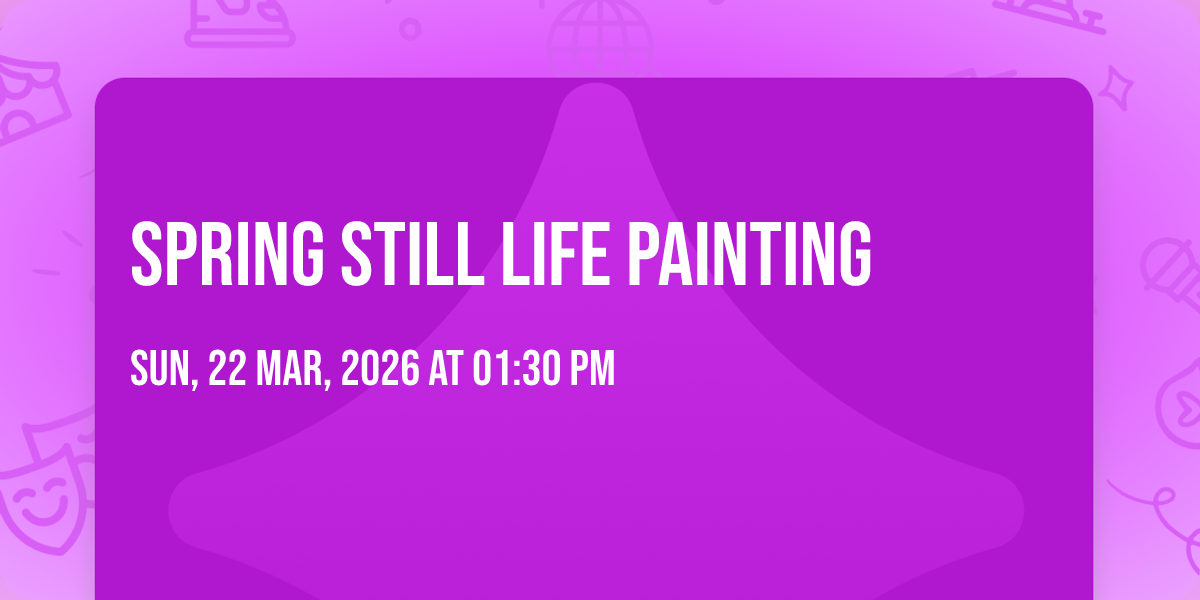 SPRING STILL LIFE PAINTING

SUN, 22 MAR, 2026 AT 01:30 PM